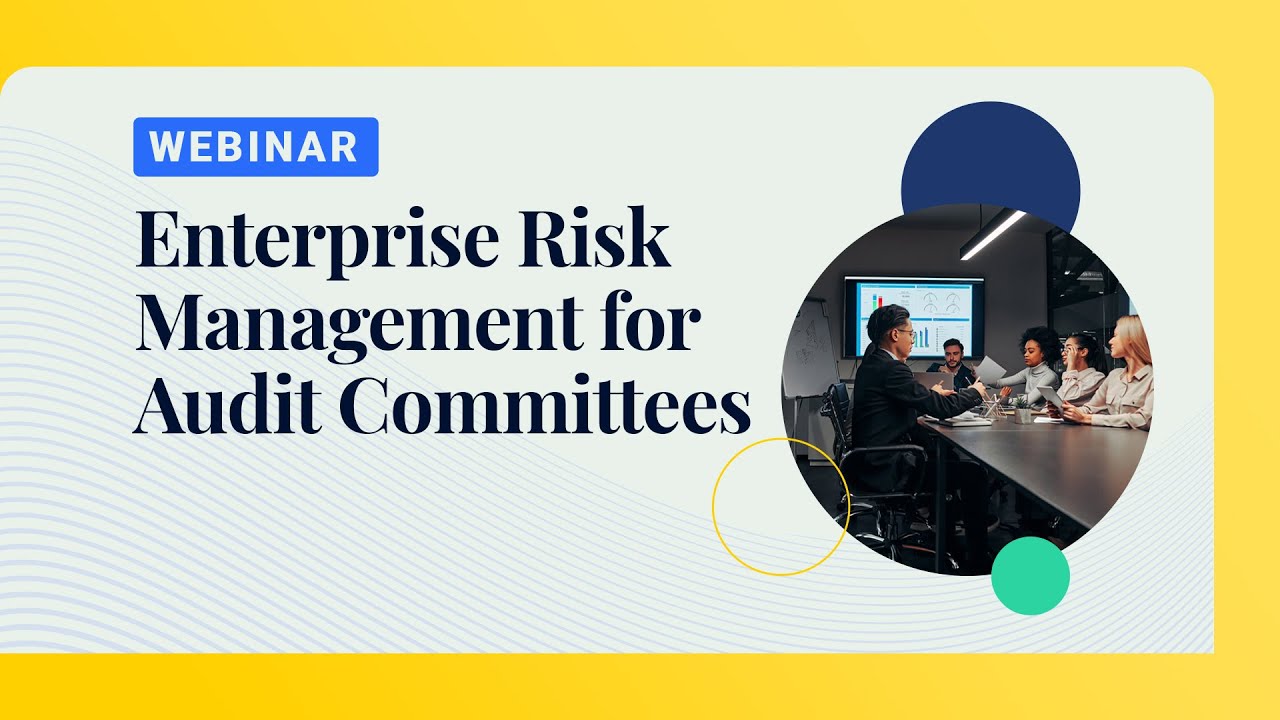 WEBINAR

Enterprise Risk Management for Audit Committees